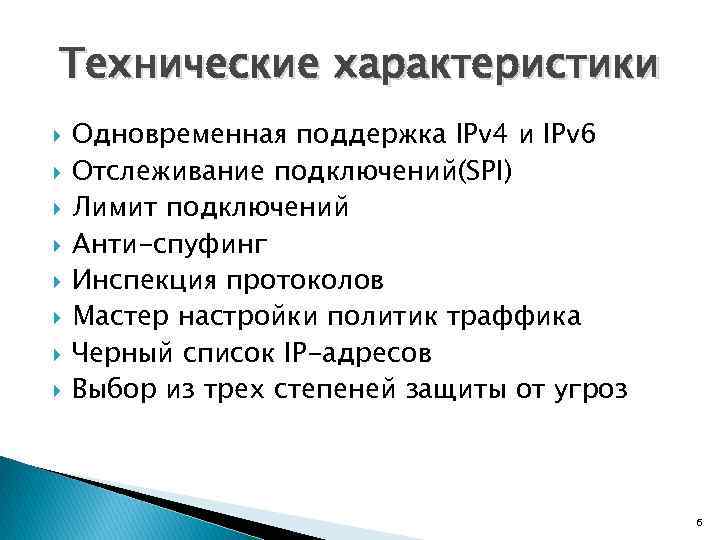 Технические характеристики

Одновременная поддержка IPv4 и IPv6
Отслеживание подключений(SPI)
Лимит подключений
Анти-спуфинг
Инспекция протоколов
Мастер настройки политик траффика
Черный список IP-адресов
Выбор из трех степеней защиты от угроз

6